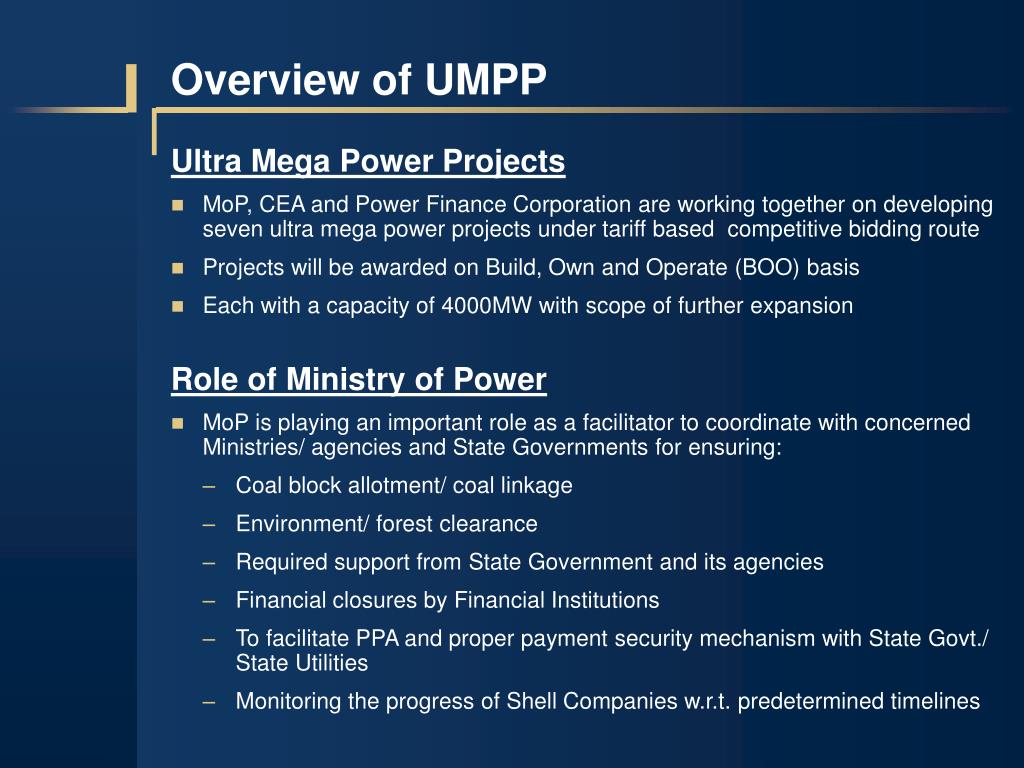 Overview of UMPP

Ultra Mega Power Projects

- MoP, CEA and Power Finance Corporation are working together on developing seven ultra mega power projects under tariff based competitive bidding route
- Projects will be awarded on Build, Own and Operate (BOO) basis
- Each with a capacity of 4000MW with scope of further expansion

Role of Ministry of Power

- MoP is playing an important role as a facilitator to coordinate with concerned Ministries/ agencies and State Governments for ensuring:
  – Coal block allotment/ coal linkage
  – Environment/ forest clearance
  – Required support from State Government and its agencies
  – Financial closures by Financial Institutions
  – To facilitate PPA and proper payment security mechanism with State Govt./ State Utilities
  – Monitoring the progress of Shell Companies w.r.t. predetermined timelines